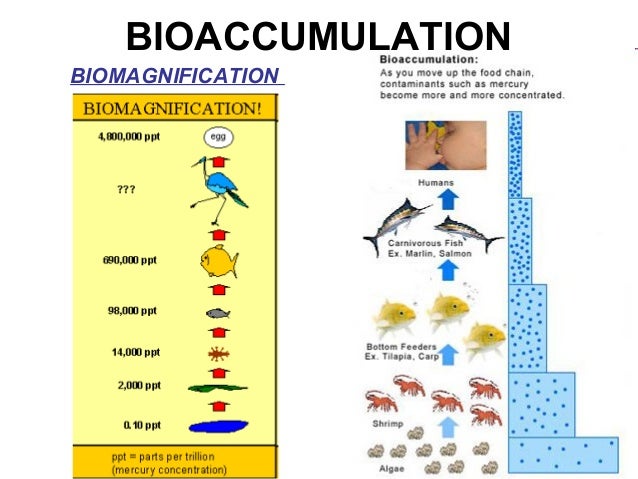 BIOACCUMULATION

BIOMAGNIFICATION

BIOMAGNIFICATION!

4,800,000 ppt

egg

???

690,000 ppt

98,000 ppt

14,000 ppt

2,000 ppt

0.10 ppt

ppt = parts per trillion
(mercury concentration)

Bioaccumulation:
As you move up the food chain, contaminants such as mercury become more and more concentrated.

Humans

Carnivorous Fish
Ex. Marlin, Salmon

Bottom Feeders
Ex. Tilapia, Carp

Shrimp

Algae